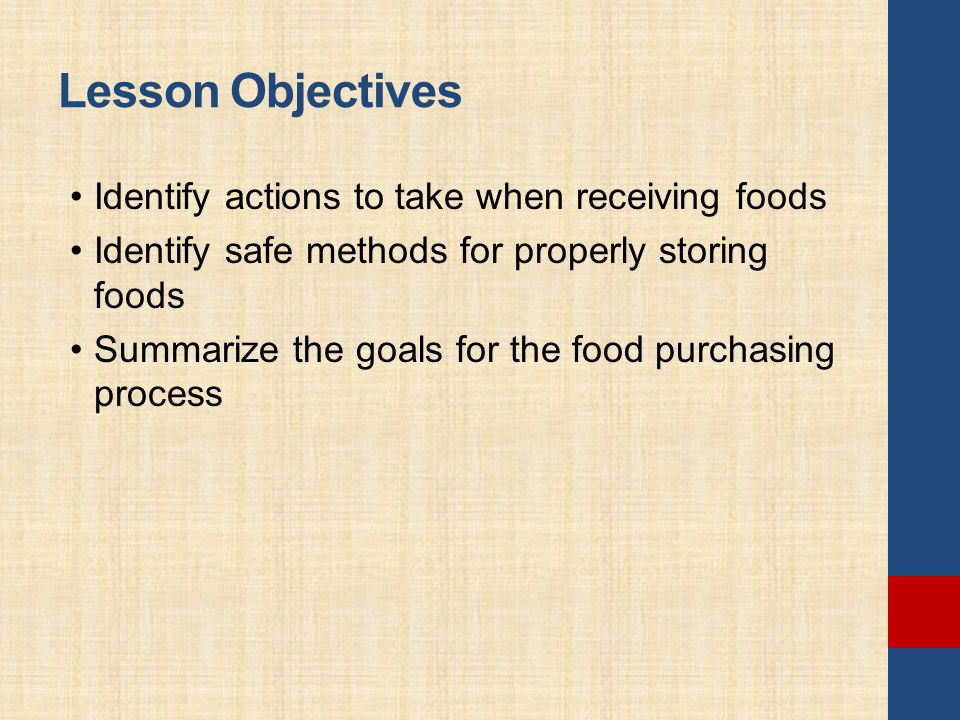 Lesson Objectives

• Identify actions to take when receiving foods
• Identify safe methods for properly storing foods
• Summarize the goals for the food purchasing process